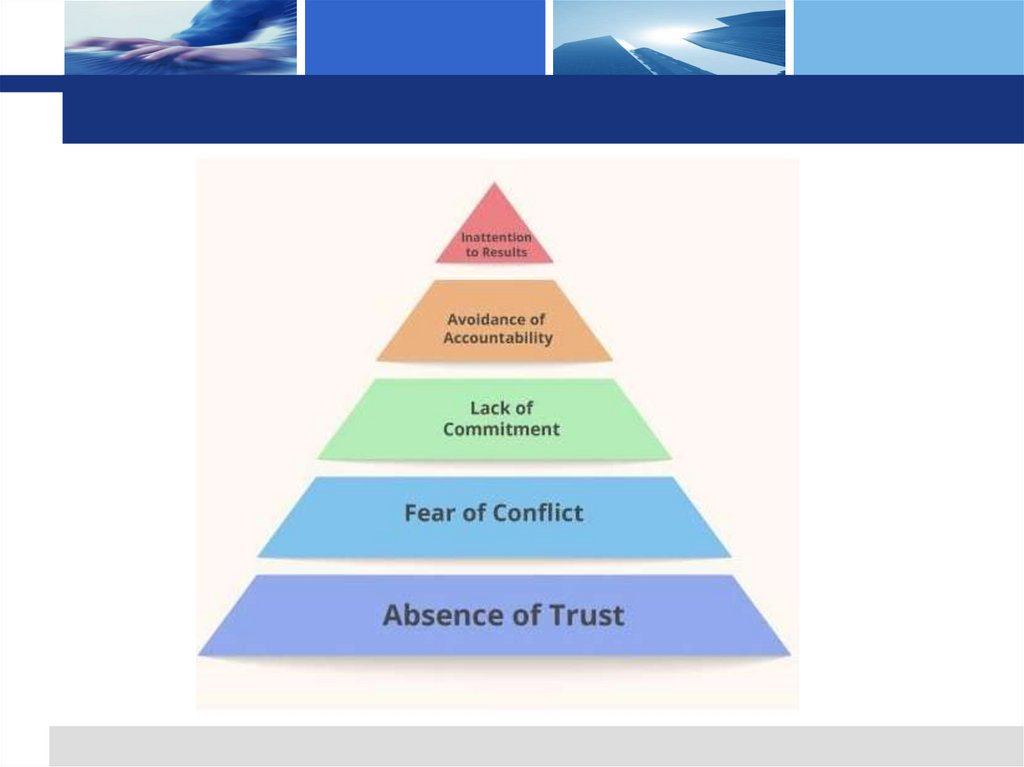 Inattention to Results

Avoidance of Accountability

Lack of Commitment

Fear of Conflict

Absence of Trust